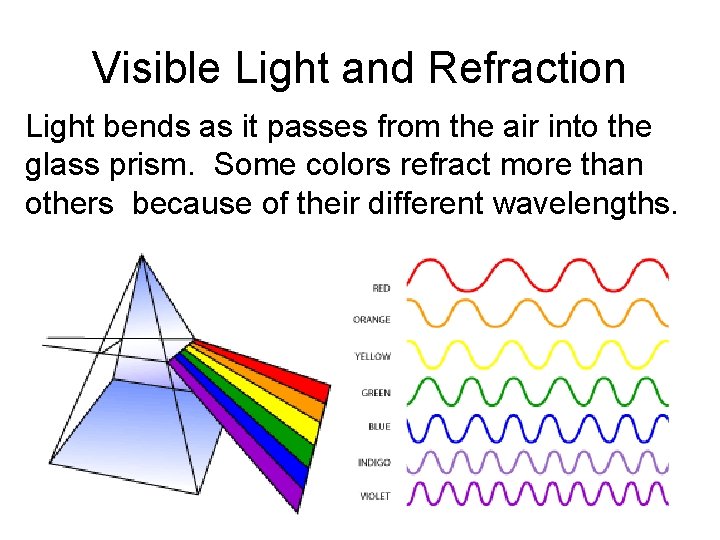 Visible Light and Refraction

Light bends as it passes from the air into the glass prism. Some colors refract more than others because of their different wavelengths.

RED
ORANGE
YELLOW
GREEN
BLUE
INDIGO
VIOLET